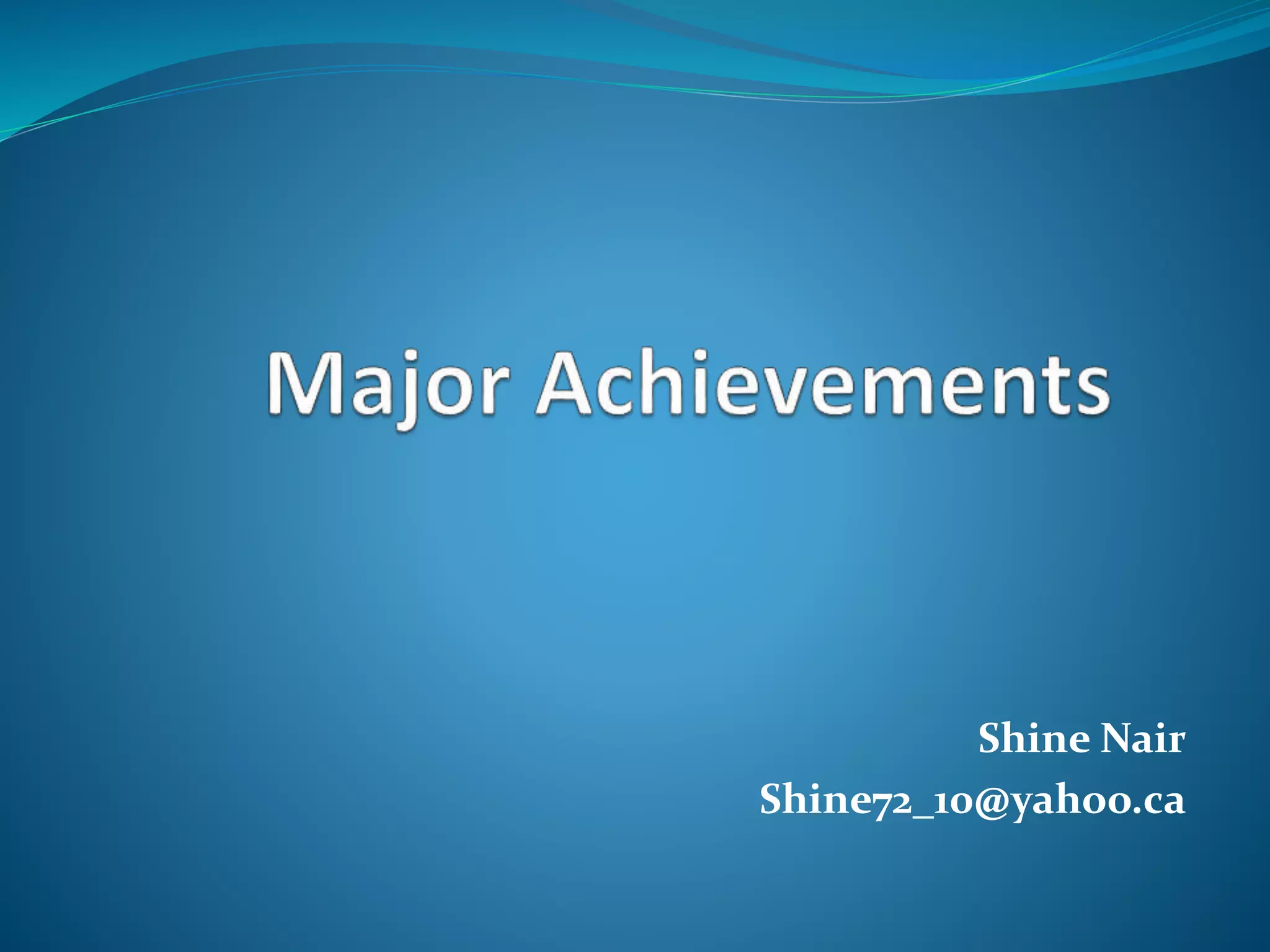 Major Achievements

Shine Nair
Shine72_10@yahoo.ca